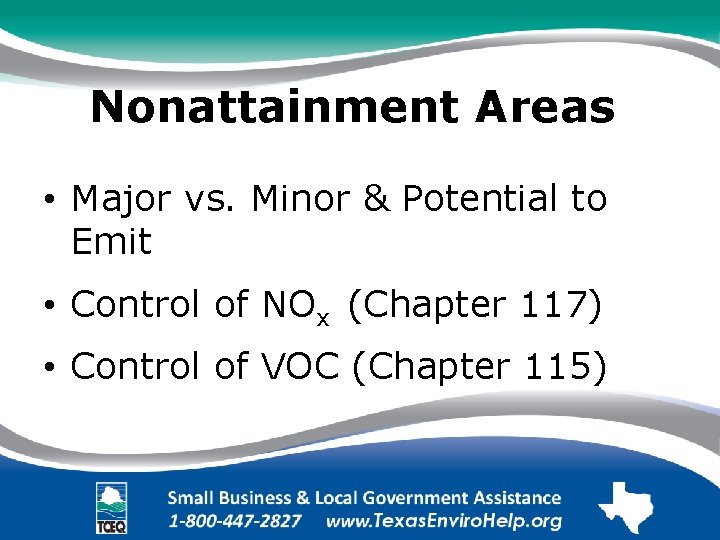 Nonattainment Areas

• Major vs. Minor & Potential to Emit

• Control of $NO_x$ (Chapter 117)

• Control of VOC (Chapter 115)

TCEQ

Small Business & Local Government Assistance
1-800-447-2827 www.TexasEnviroHelp.org